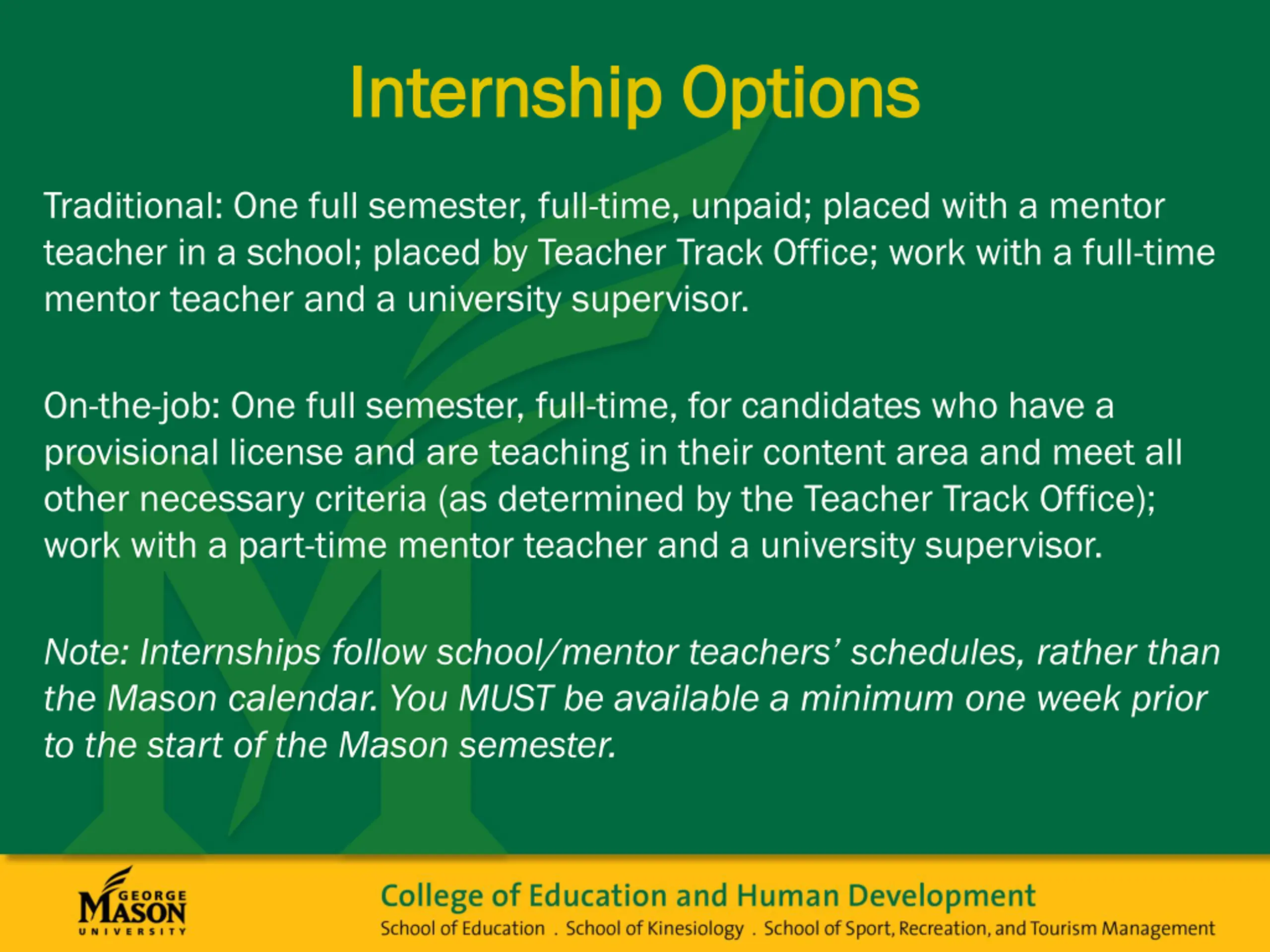 Internship Options

Traditional: One full semester, full-time, unpaid; placed with a mentor teacher in a school; placed by Teacher Track Office; work with a full-time mentor teacher and a university supervisor.

On-the-job: One full semester, full-time, for candidates who have a provisional license and are teaching in their content area and meet all other necessary criteria (as determined by the Teacher Track Office); work with a part-time mentor teacher and a university supervisor.

Note: Internships follow school/mentor teachers' schedules, rather than the Mason calendar. You MUST be available a minimum one week prior to the start of the Mason semester.

GEORGE MASON UNIVERSITY

College of Education and Human Development
School of Education . School of Kinesiology . School of Sport, Recreation, and Tourism Management